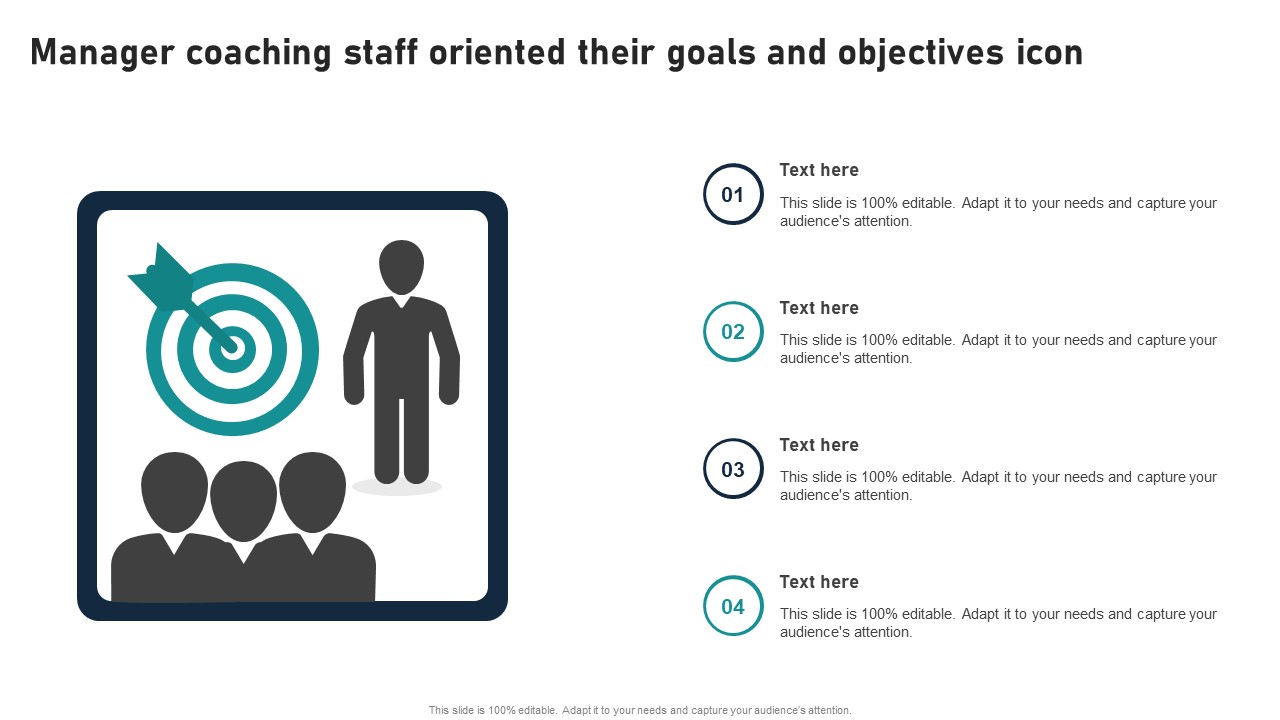 Manager coaching staff oriented their goals and objectives icon

01
Text here
This slide is 100% editable. Adapt it to your needs and capture your audience's attention.

02
Text here
This slide is 100% editable. Adapt it to your needs and capture your audience's attention.

03
Text here
This slide is 100% editable. Adapt it to your needs and capture your audience's attention.

04
Text here
This slide is 100% editable. Adapt it to your needs and capture your audience's attention.

This slide is 100% editable. Adapt it to your needs and capture your audience's attention.